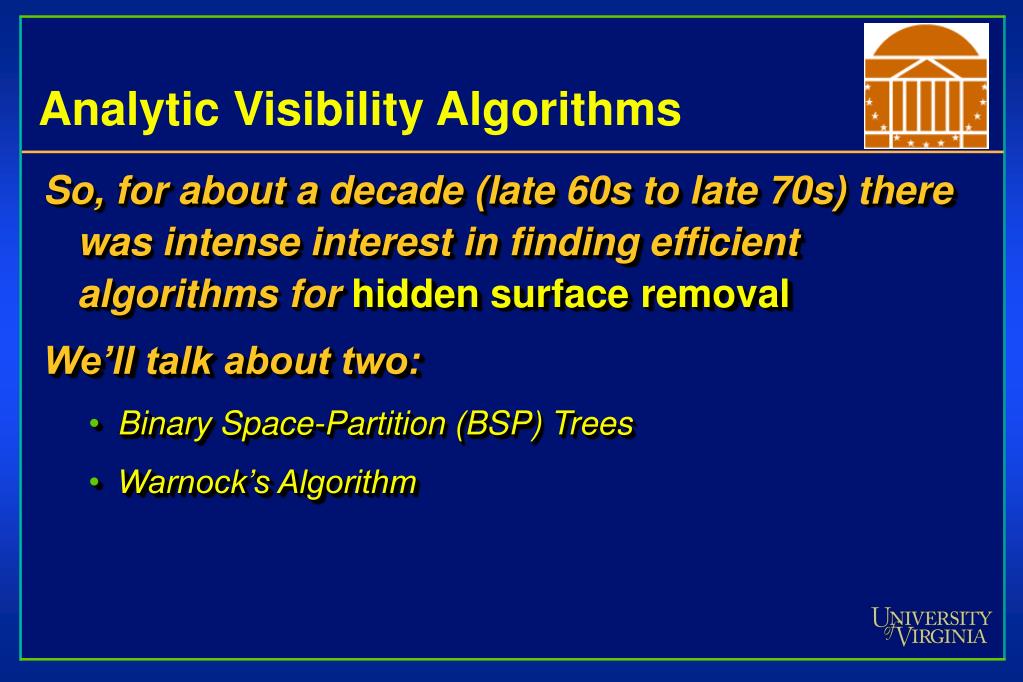 Analytic Visibility Algorithms

So, for about a decade (late 60s to late 70s) there was intense interest in finding efficient algorithms for hidden surface removal

We'll talk about two:

• Binary Space-Partition (BSP) Trees

• Warnock's Algorithm

UNIVERSITY of VIRGINIA